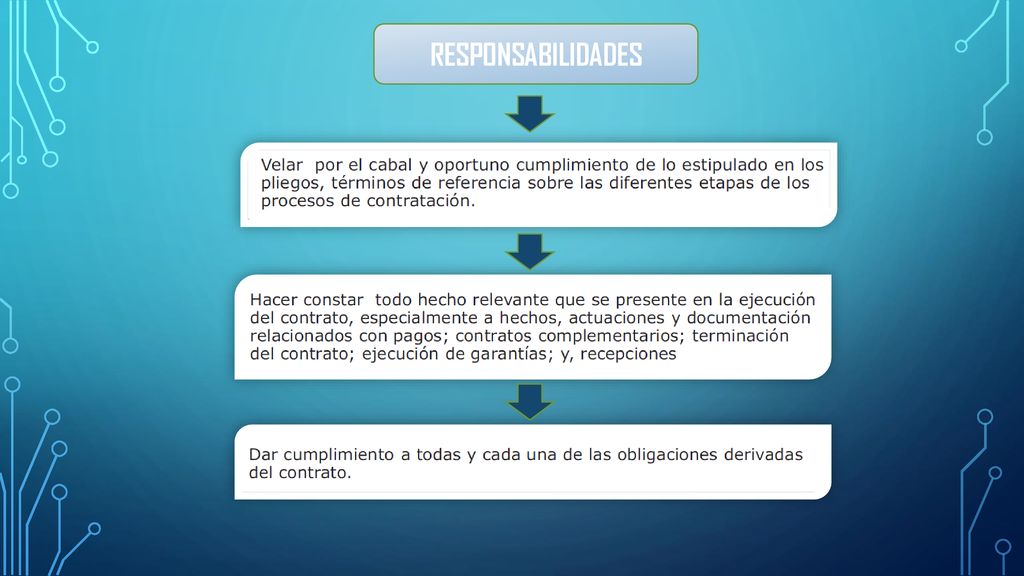 RESPONSABILIDADES

Velar por el cabal y oportuno cumplimiento de lo estipulado en los pliegos, términos de referencia sobre las diferentes etapas de los procesos de contratación.

Hacer constar todo hecho relevante que se presente en la ejecución del contrato, especialmente a hechos, actuaciones y documentación relacionados con pagos; contratos complementarios; terminación del contrato; ejecución de garantías; y, recepciones

Dar cumplimiento a todas y cada una de las obligaciones derivadas del contrato.